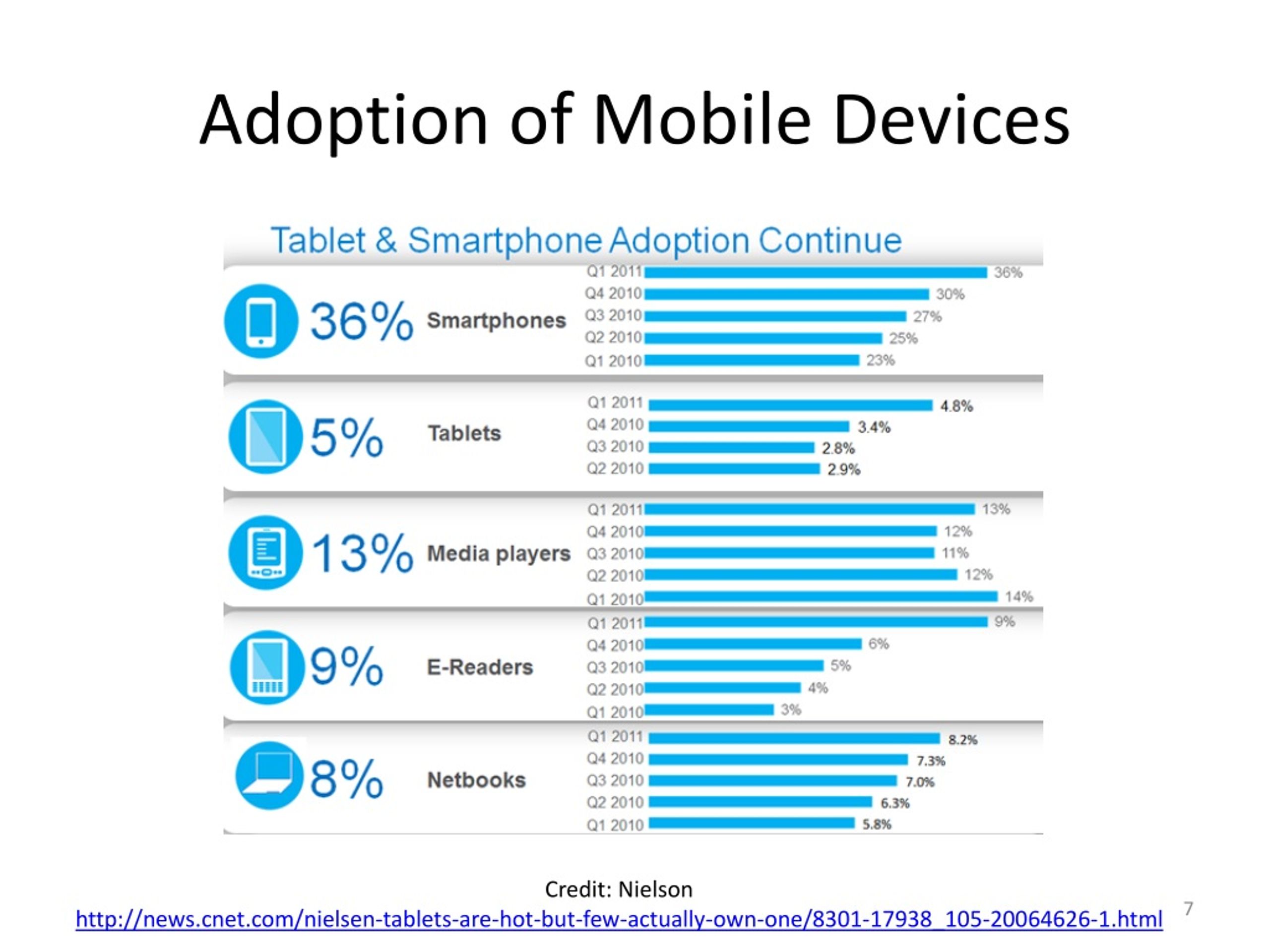 Adoption of Mobile Devices

Tablet & Smartphone Adoption Continue

36% Smartphones

Q1 2011 36%
Q4 2010 30%
Q3 2010 27%
Q2 2010 25%
Q1 2010 23%

5% Tablets

Q1 2011 4.8%
Q4 2010 3.4%
Q3 2010 2.8%
Q2 2010 2.9%

13% Media players

Q1 2011 13%
Q4 2010 12%
Q3 2010 11%
Q2 2010 12%
Q1 2010 14%

9% E-Readers

Q1 2011 9%
Q4 2010 6%
Q3 2010 5%
Q2 2010 4%
Q1 2010 3%

8% Netbooks

Q1 2011 8.2%
Q4 2010 7.3%
Q3 2010 7.0%
Q2 2010 6.3%
Q1 2010 5.8%

Credit: Nielson
http://news.cnet.com/nielsen-tablets-are-hot-but-few-actually-own-one/8301-17938_105-20064626-1.html

7